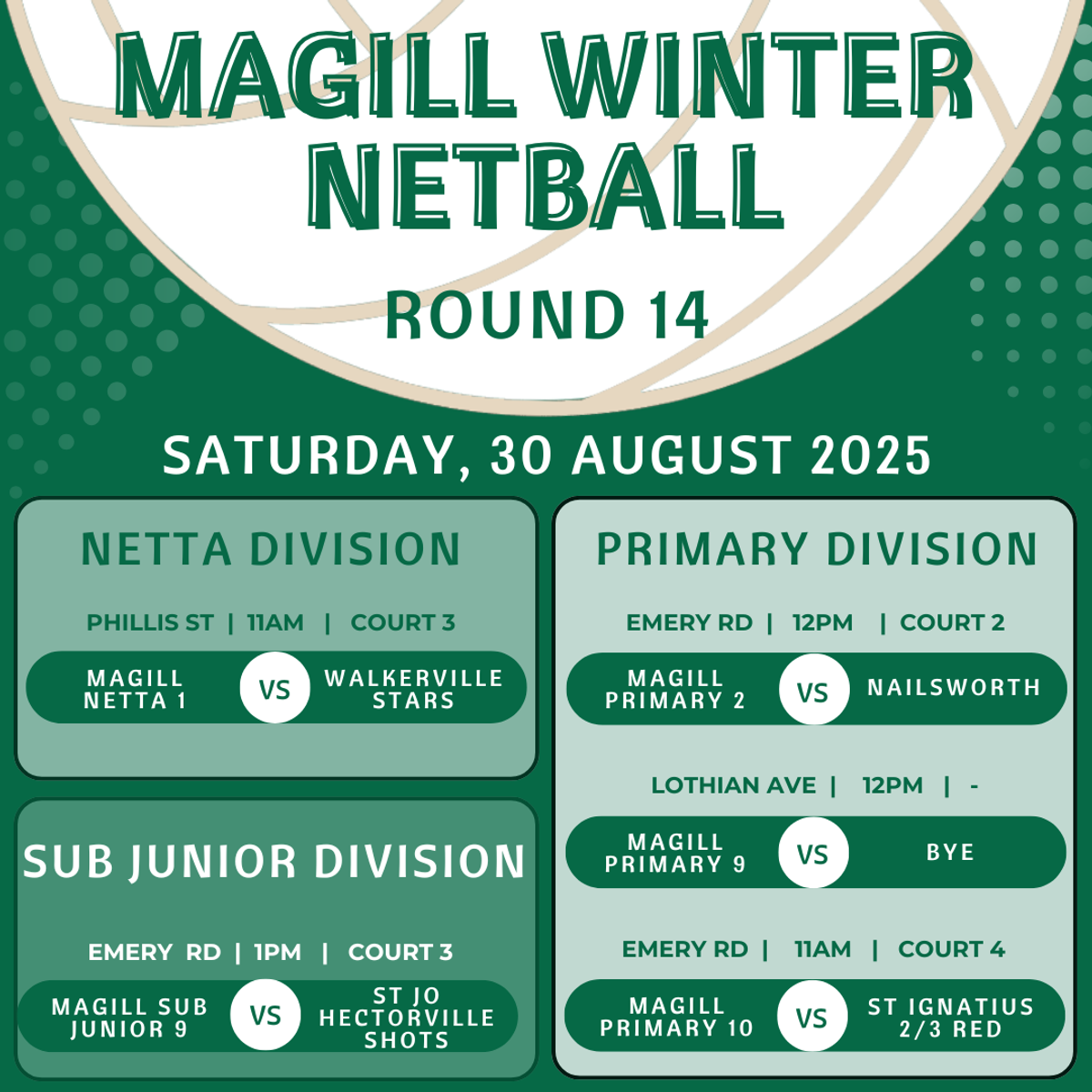 MAGILL WINTER NETBALL

ROUND 14

SATURDAY, 30 AUGUST 2025

NETTA DIVISION

PHILLIS ST | 11AM | COURT 3

MAGILL NETTA 1 VS WALKERVILLE STARS

SUB JUNIOR DIVISION

EMERY RD | 1PM | COURT 3

MAGILL SUB JUNIOR 9 VS ST JO HECTORVILLE SHOTS

PRIMARY DIVISION

EMERY RD | 12PM | COURT 2

MAGILL PRIMARY 2 VS NAILSWORTH

LOTHIAN AVE | 12PM | -

MAGILL PRIMARY 9 VS BYE

EMERY RD | 11AM | COURT 4

MAGILL PRIMARY 10 VS ST IGNATIUS 2/3 RED